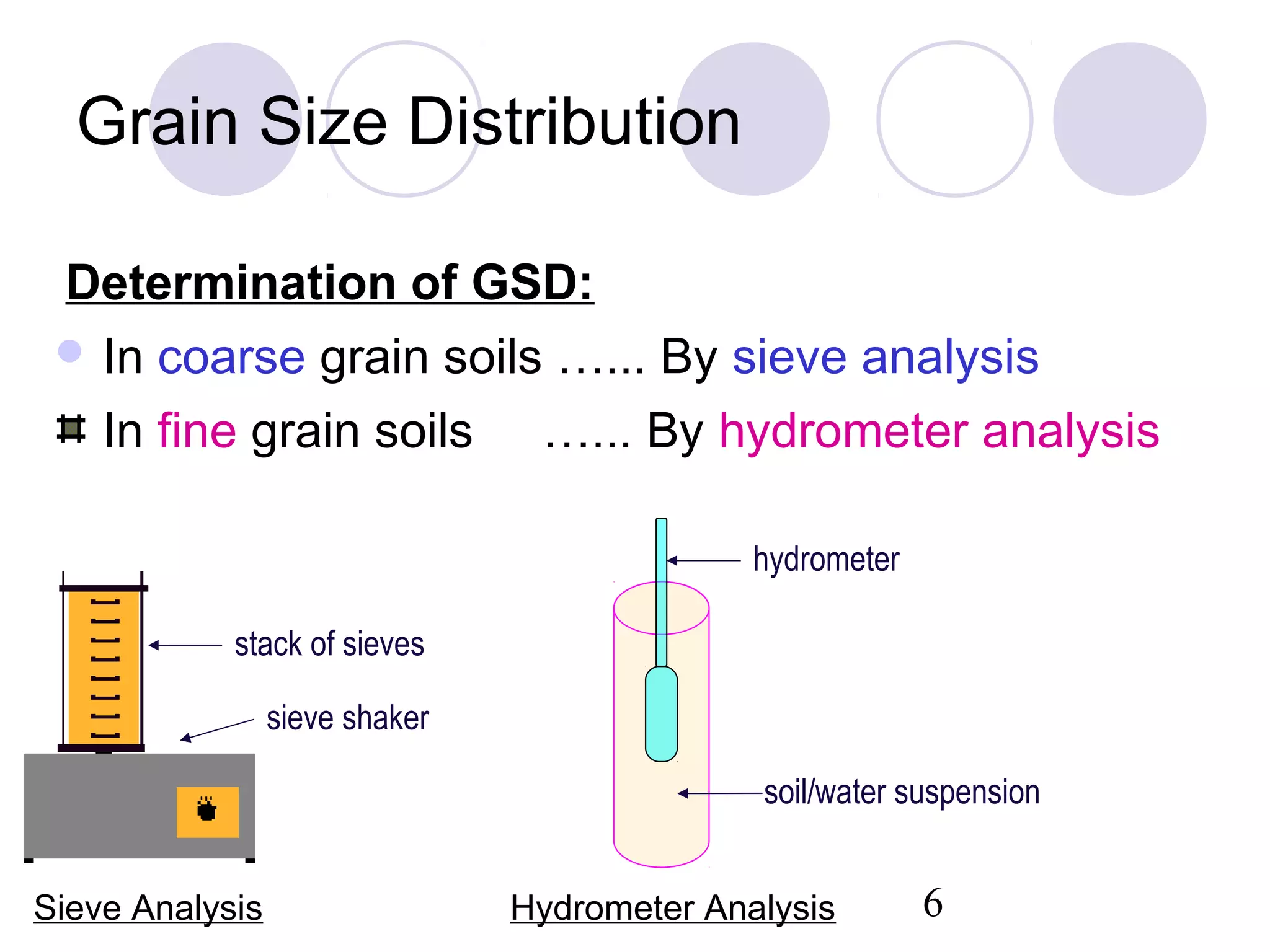 Grain Size Distribution

Determination of GSD:

In coarse grain soils …... By sieve analysis

In fine grain soils …... By hydrometer analysis

stack of sieves

sieve shaker

hydrometer

soil/water suspension

Sieve Analysis

Hydrometer Analysis

6